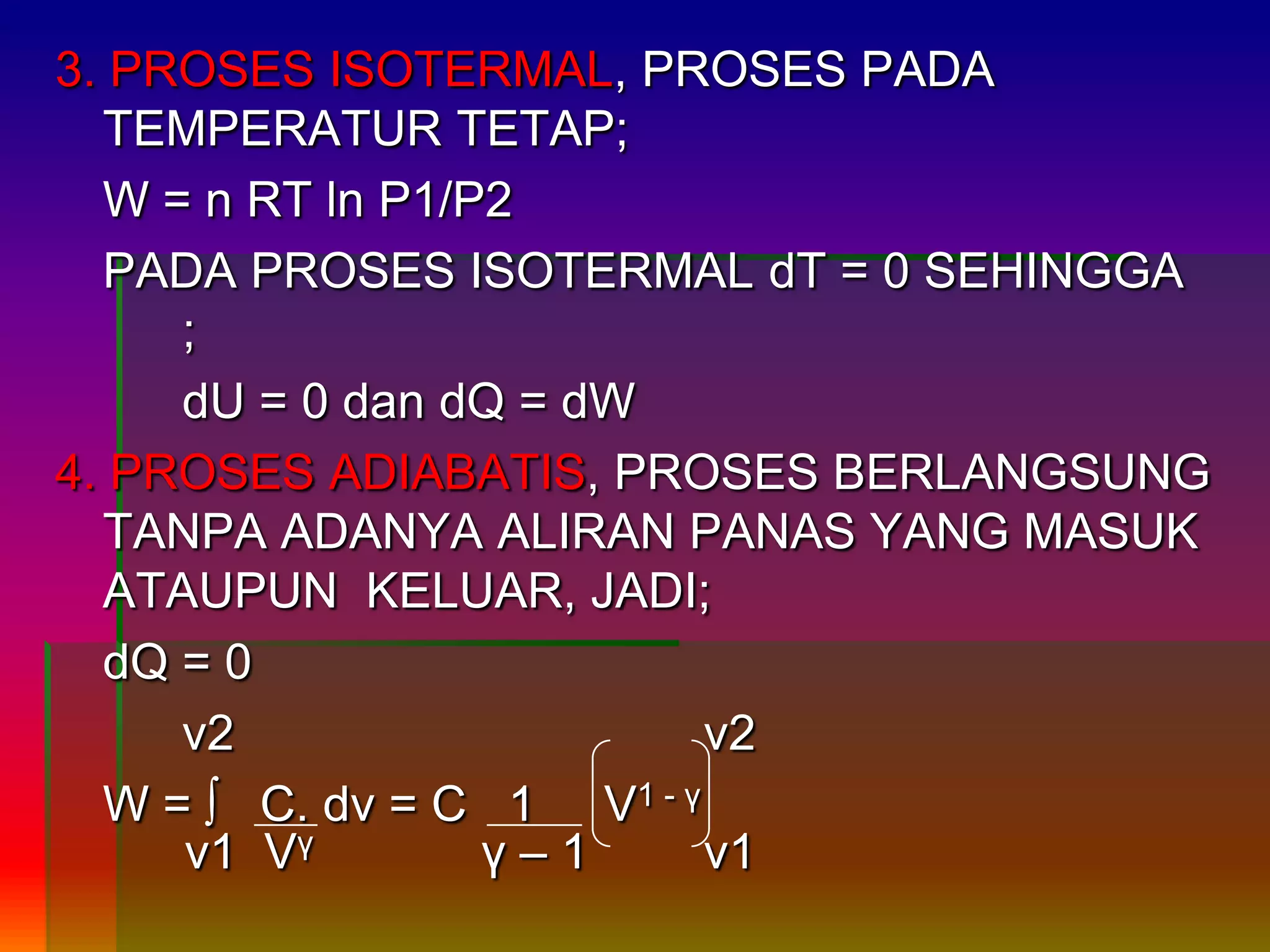 3. PROSES ISOTERMAL, PROSES PADA TEMPERATUR TETAP;

W = n RT ln P1/P2

PADA PROSES ISOTERMAL dT = 0 SEHINGGA ;

dU = 0 dan dQ = dW

4. PROSES ADIABATIS, PROSES BERLANGSUNG TANPA ADANYA ALIRAN PANAS YANG MASUK ATAUPUN KELUAR, JADI;

dQ = 0

$W = \int_{v1}^{v2} \frac{C.}{V^{\gamma}} dv = C \frac{1}{\gamma - 1} \left( V^{1-\gamma} \right)_{v1}^{v2}$